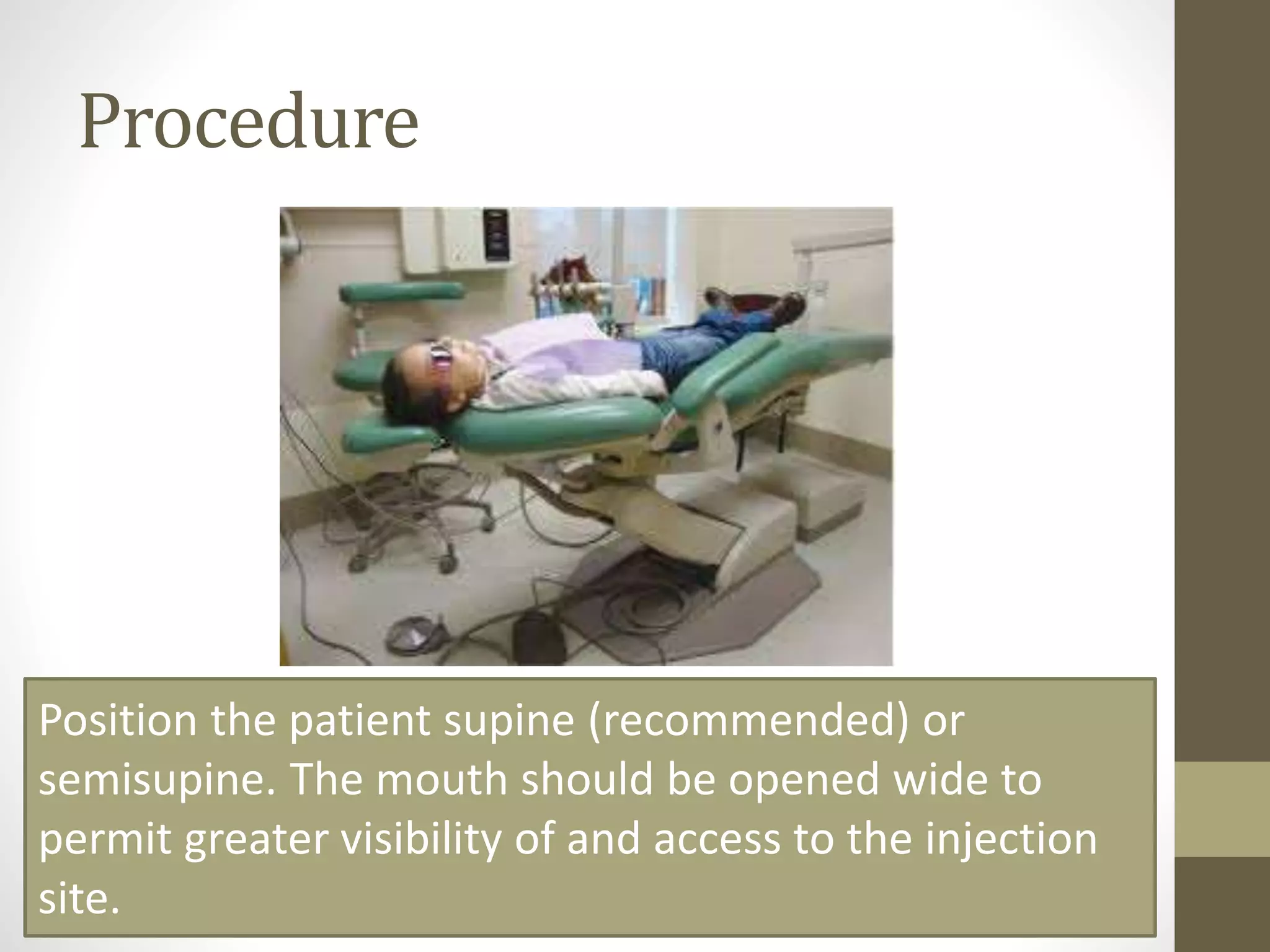 Procedure

Position the patient supine (recommended) or semisupine. The mouth should be opened wide to permit greater visibility of and access to the injection site.